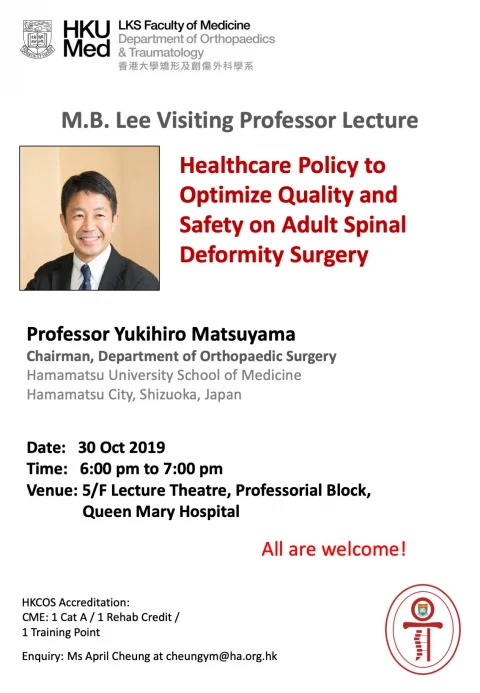 HKU Med
LKS Faculty of Medicine
Department of Orthopaedics & Traumatology
香港大學矯形及創傷外科學系

M.B. Lee Visiting Professor Lecture

Healthcare Policy to Optimize Quality and Safety on Adult Spinal Deformity Surgery

Professor Yukihiro Matsuyama
Chairman, Department of Orthopaedic Surgery
Hamamatsu University School of Medicine
Hamamatsu City, Shizuoka, Japan

Date: 30 Oct 2019
Time: 6:00 pm to 7:00 pm
Venue: 5/F Lecture Theatre, Professorial Block, Queen Mary Hospital

All are welcome!

HKCOS Accreditation:
CME: 1 Cat A / 1 Rehab Credit / 1 Training Point

Enquiry: Ms April Cheung at cheungym@ha.org.hk